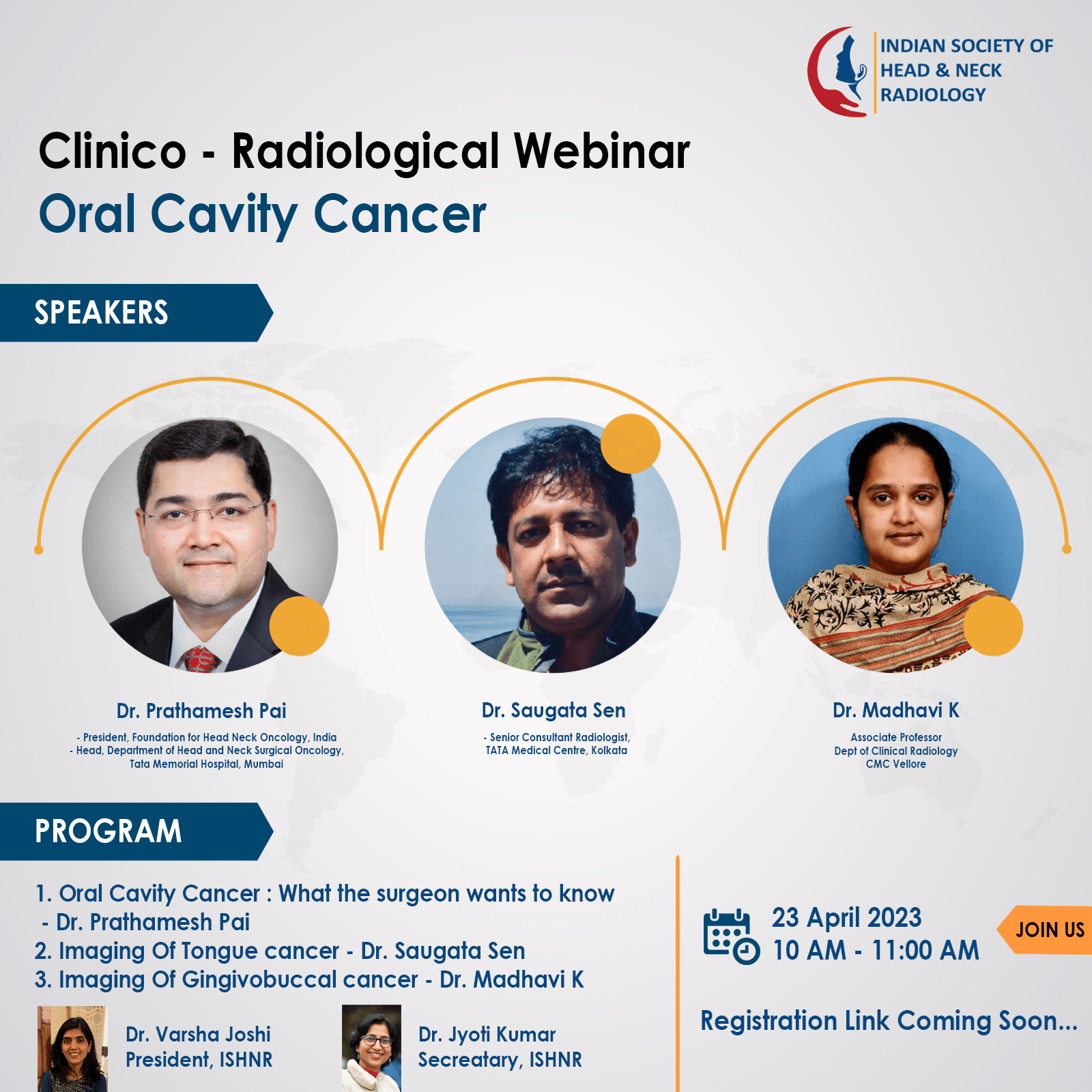 INDIAN SOCIETY OF HEAD & NECK RADIOLOGY

Clinico - Radiological Webinar
Oral Cavity Cancer

SPEAKERS

Dr. Prathamesh Pai
- President, Foundation for Head Neck Oncology, India
- Head, Department of Head and Neck Surgical Oncology, Tata Memorial Hospital, Mumbai

Dr. Saugata Sen
- Senior Consultant Radiologist, TATA Medical Centre, Kolkata

Dr. Madhavi K
Associate Professor
Dept of Clinical Radiology
CMC Vellore

PROGRAM

1. Oral Cavity Cancer : What the surgeon wants to know
- Dr. Prathamesh Pai
2. Imaging Of Tongue cancer - Dr. Saugata Sen
3. Imaging Of Gingivobuccal cancer - Dr. Madhavi K

Dr. Varsha Joshi
President, ISHNR

Dr. Jyoti Kumar
Secreatary, ISHNR

23 April 2023
10 AM - 11:00 AM

JOIN US

Registration Link Coming Soon...